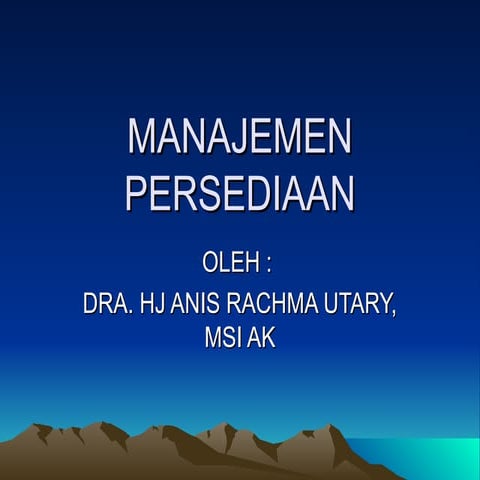 MANAJEMEN PERSEDIAAN

OLEH :

DRA. HJ ANIS RACHMA UTARY, MSI AK